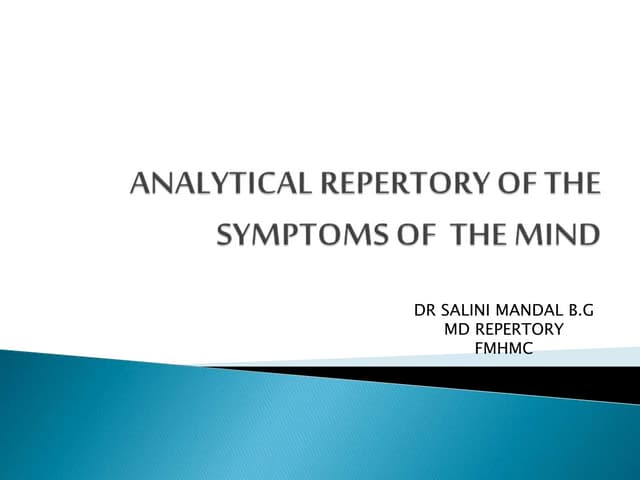 ANALYTICAL REPERTORY OF THE SYMPTOMS OF THE MIND

DR SALINI MANDAL B.G
MD REPERTORY
FMHMC